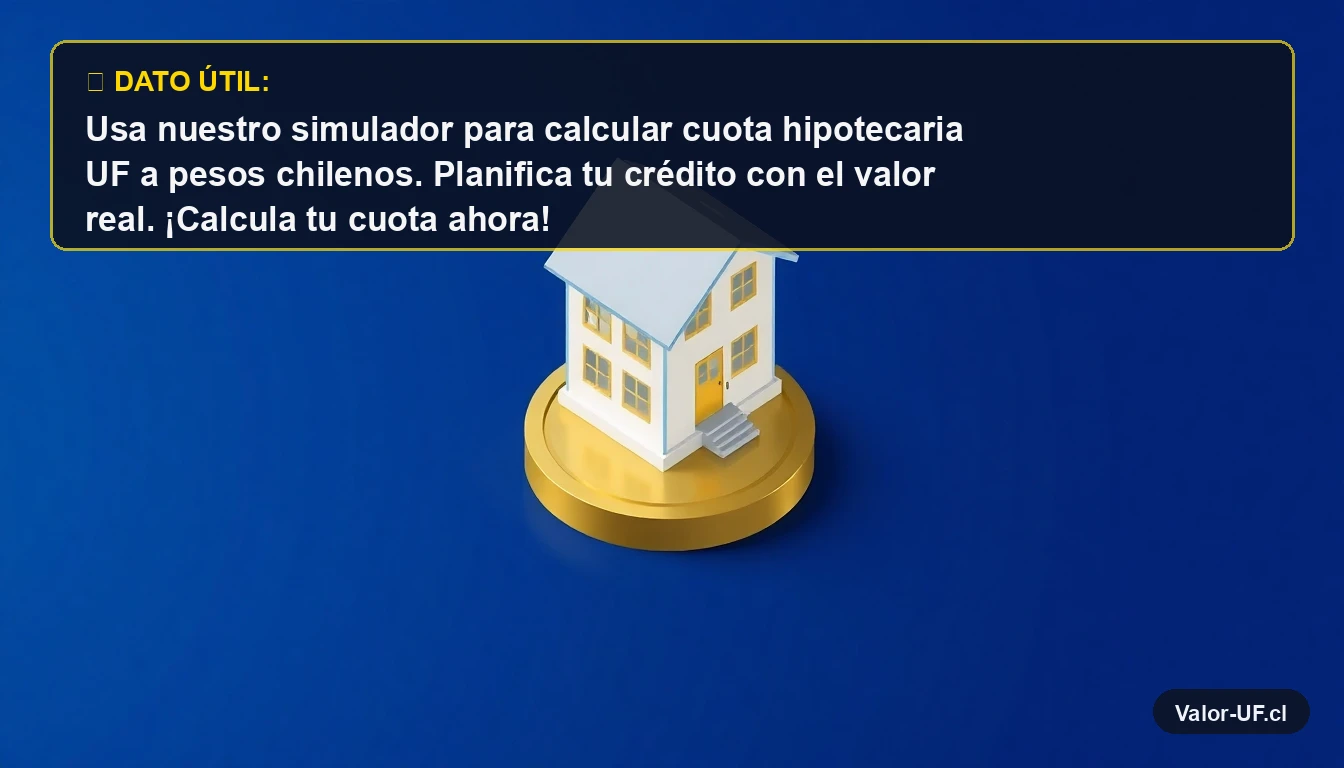 DATO ÚTIL:

Usa nuestro simulador para calcular cuota hipotecaria UF a pesos chilenos. Planifica tu crédito con el valor real. ¡Calcula tu cuota ahora!

Valor-UF.cl